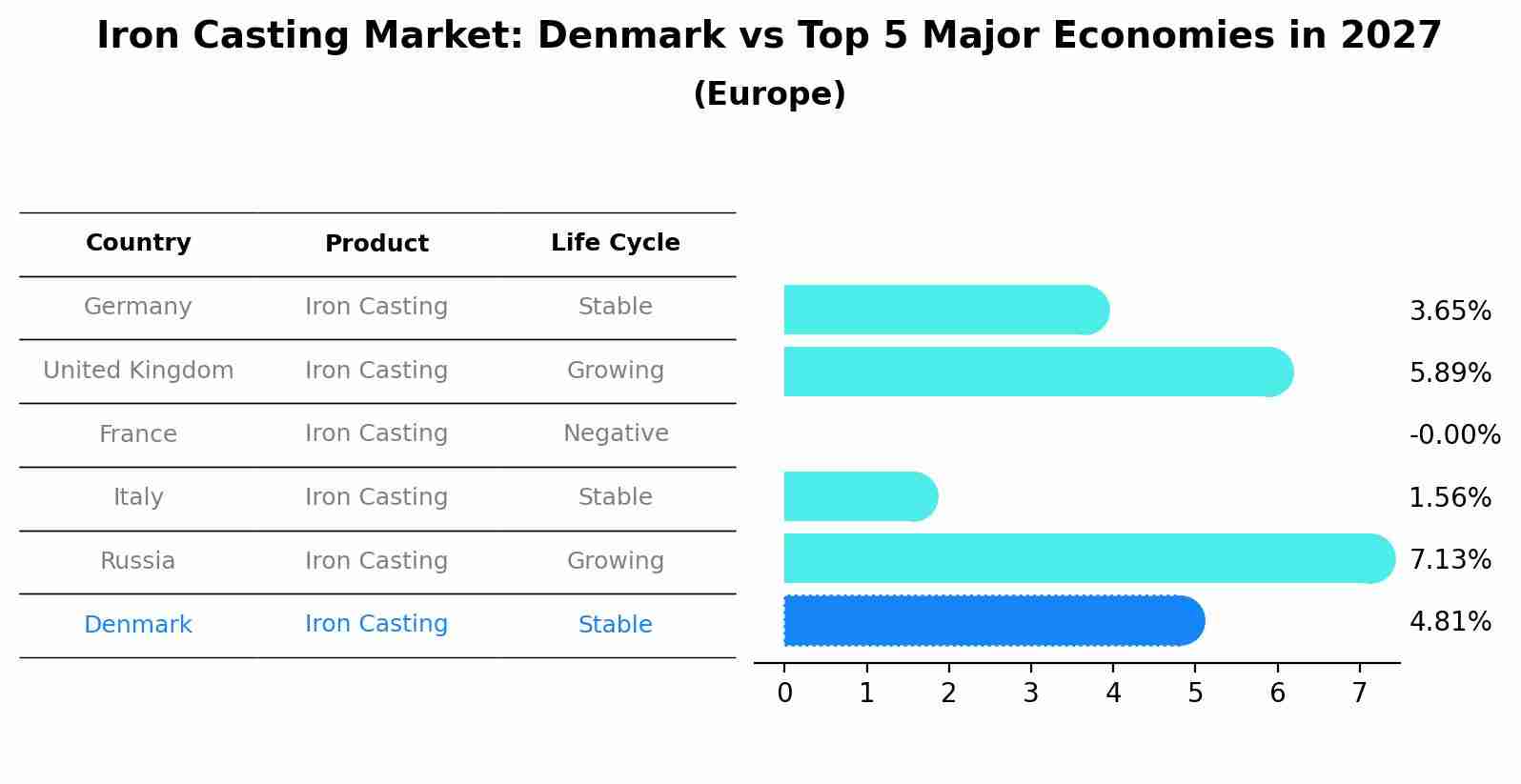 Iron Casting Market: Denmark vs Top 5 Major Economies in 2027
(Europe)

| Country | Product | Life Cycle |
|---|---|---|
| Germany | Iron Casting | Stable |
| United Kingdom | Iron Casting | Growing |
| France | Iron Casting | Negative |
| Italy | Iron Casting | Stable |
| Russia | Iron Casting | Growing |
| Denmark | Iron Casting | Stable |

3.65%
5.89%
-0.00%
1.56%
7.13%
4.81%

0 1 2 3 4 5 6 7